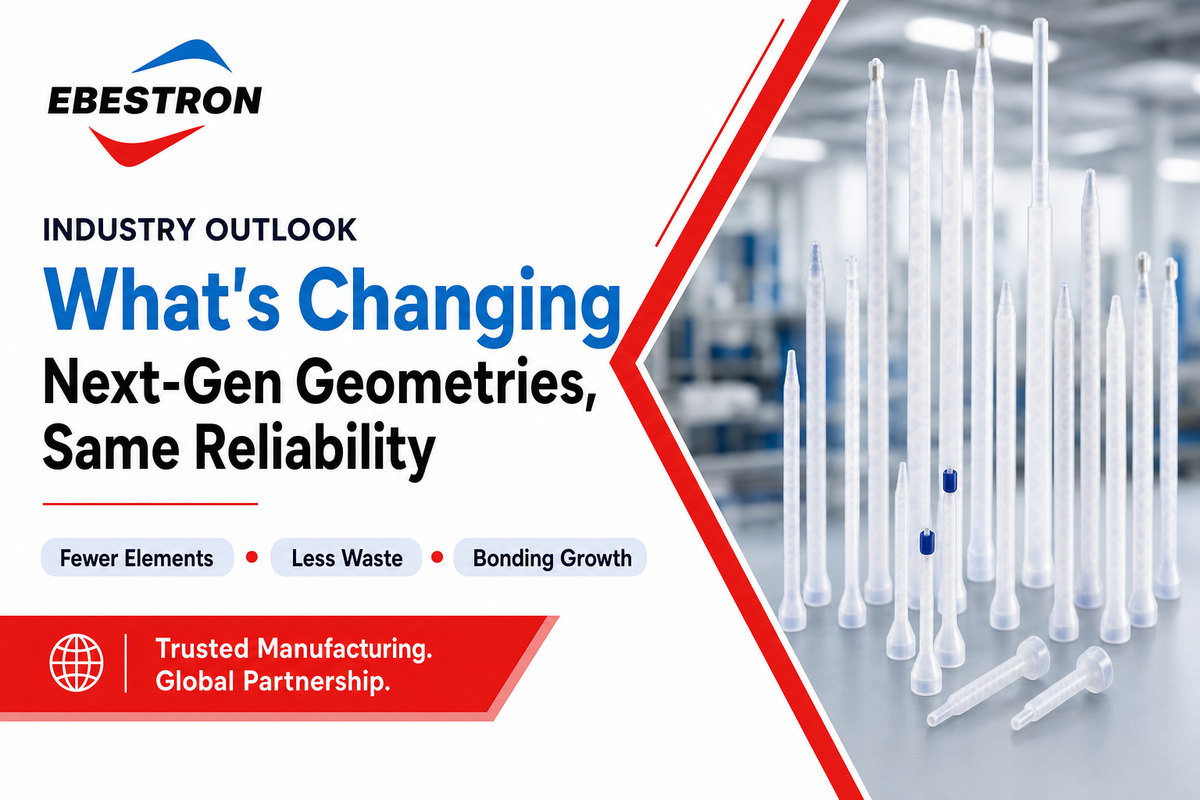 EBESTRON

INDUSTRY OUTLOOK

What's Changing

Next-Gen Geometries, Same Reliability

Fewer Elements • Less Waste • Bonding Growth

Trusted Manufacturing. Global Partnership.